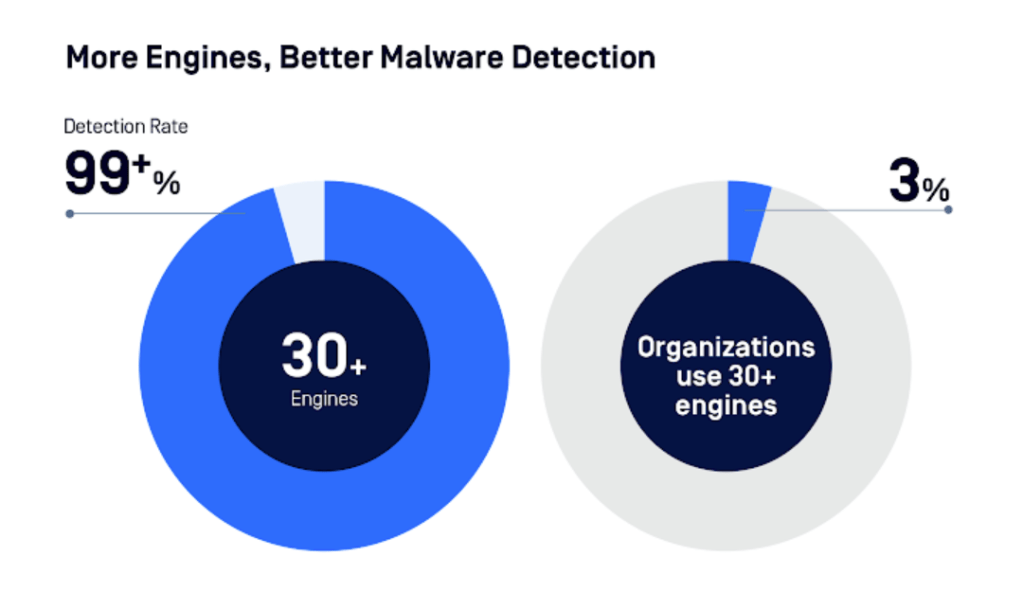 More Engines, Better Malware Detection

Detection Rate

99+%

30+
Engines

3%

Organizations use 30+ engines